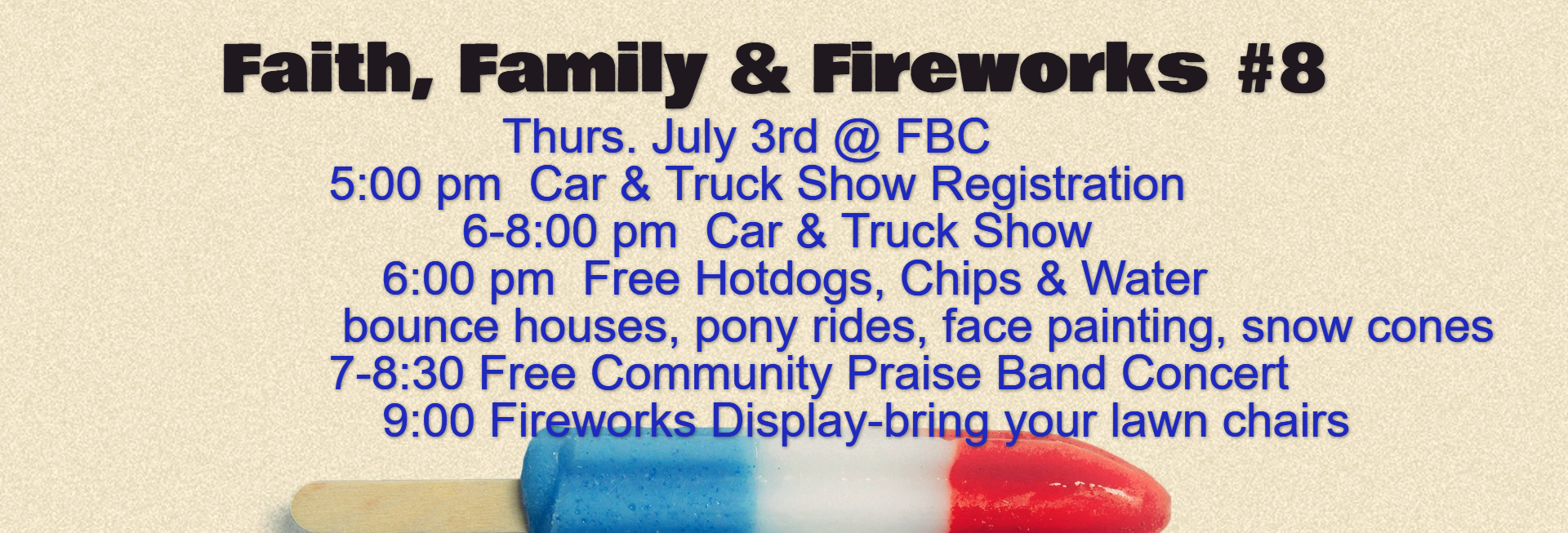 Faith, Family & Fireworks #8

Thurs. July 3rd @ FBC
5:00 pm  Car & Truck Show Registration
6-8:00 pm  Car & Truck Show
6:00 pm  Free Hotdogs, Chips & Water
bounce houses, pony rides, face painting, snow cones
7-8:30 Free Community Praise Band Concert
9:00 Fireworks Display-bring your lawn chairs